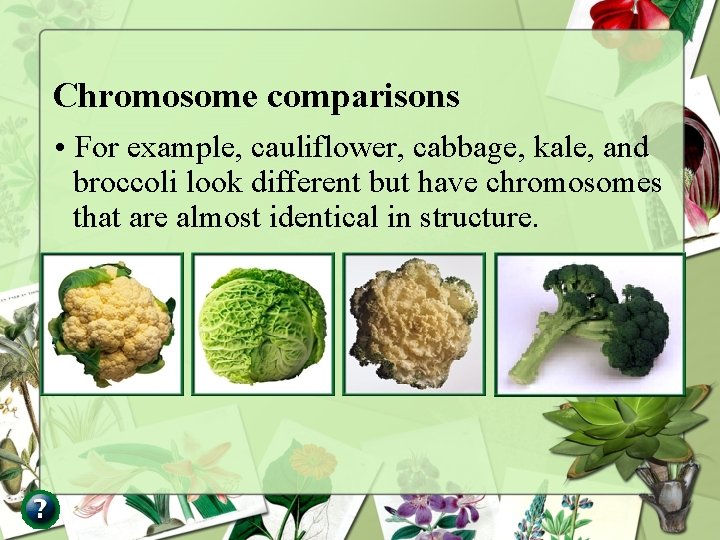 Chromosome comparisons

• For example, cauliflower, cabbage, kale, and broccoli look different but have chromosomes that are almost identical in structure.

?